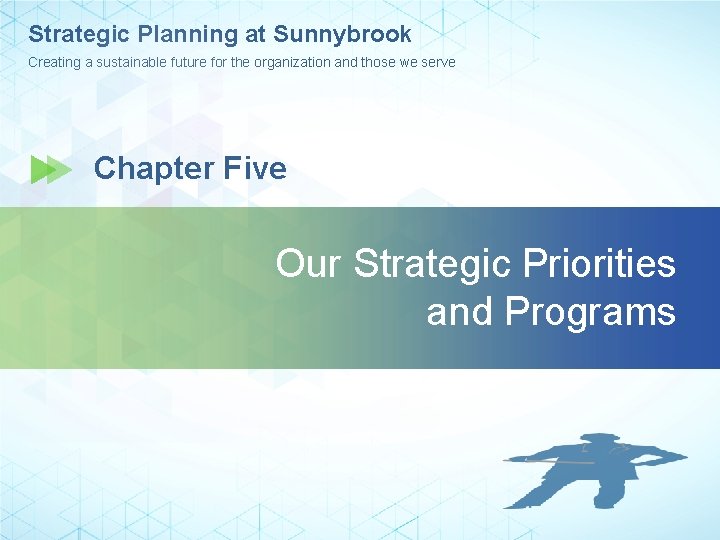 Strategic Planning at Sunnybrook

Creating a sustainable future for the organization and those we serve

Chapter Five

Our Strategic Priorities and Programs